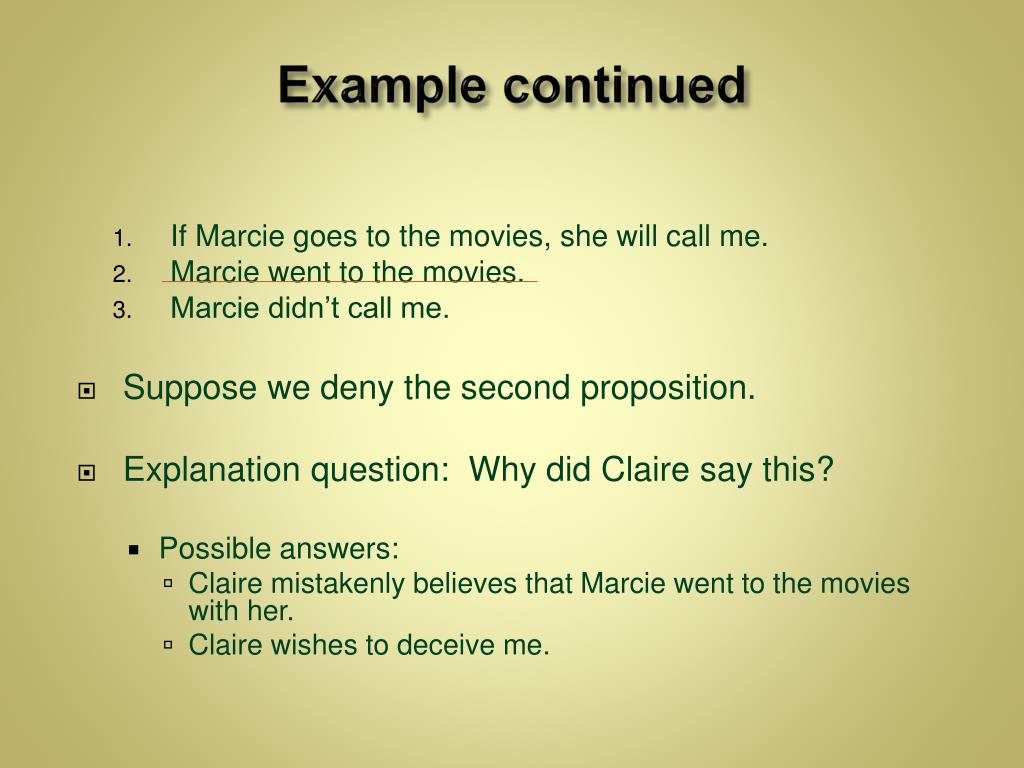 Example continued

1. If Marcie goes to the movies, she will call me.
2. Marcie went to the movies.
3. Marcie didn't call me.

Suppose we deny the second proposition.

Explanation question: Why did Claire say this?

Possible answers:
Claire mistakenly believes that Marcie went to the movies with her.
Claire wishes to deceive me.